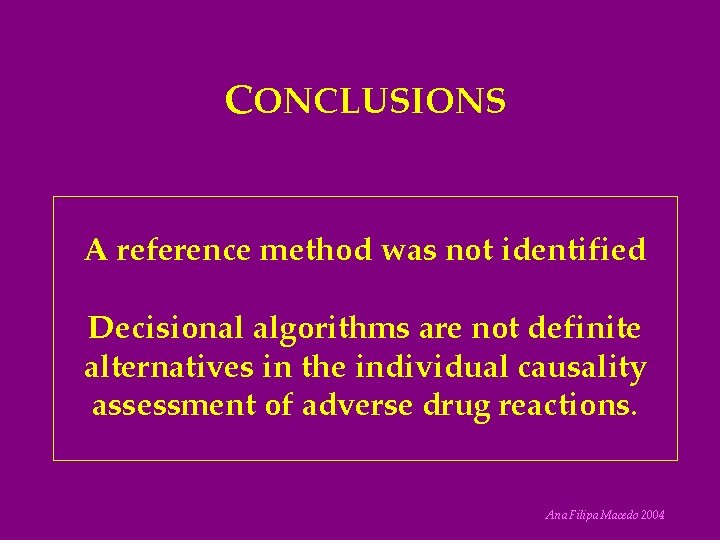 CONCLUSIONS

A reference method was not identified

Decisional algorithms are not definite alternatives in the individual causality assessment of adverse drug reactions.

Ana Filipa Macedo 2004